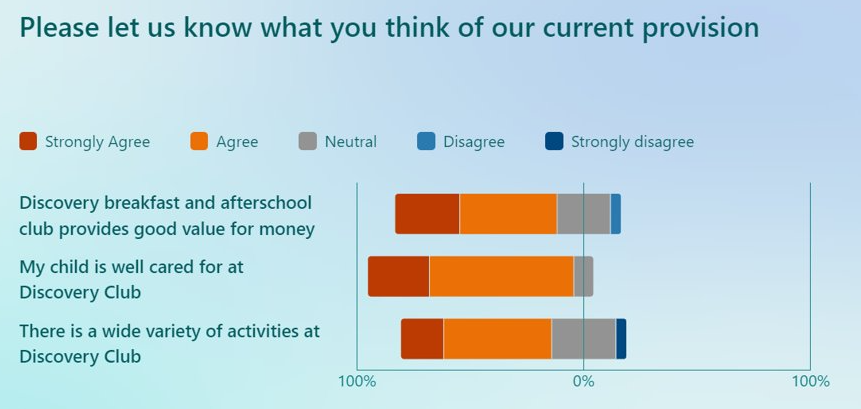 Please let us know what you think of our current provision

Strongly Agree
Agree
Neutral
Disagree
Strongly disagree

Discovery breakfast and afterschool club provides good value for money

My child is well cared for at Discovery Club

There is a wide variety of activities at Discovery Club

100%
0%
100%